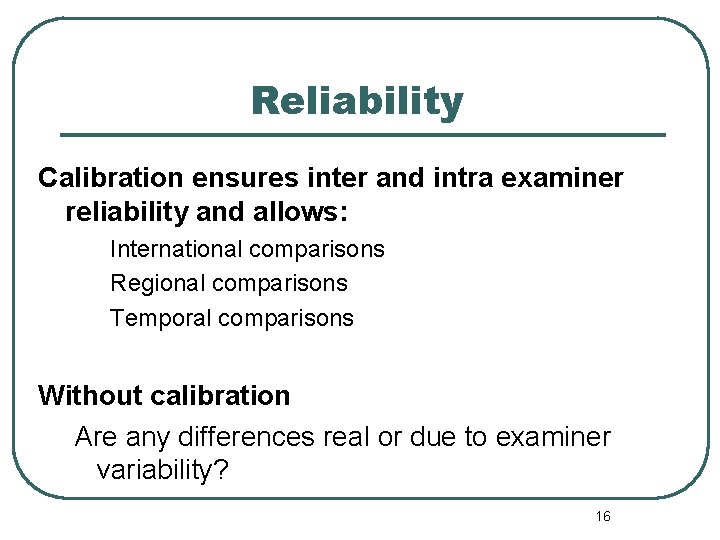 Reliability

Calibration ensures inter and intra examiner reliability and allows:

International comparisons

Regional comparisons

Temporal comparisons

Without calibration

Are any differences real or due to examiner variability?

16